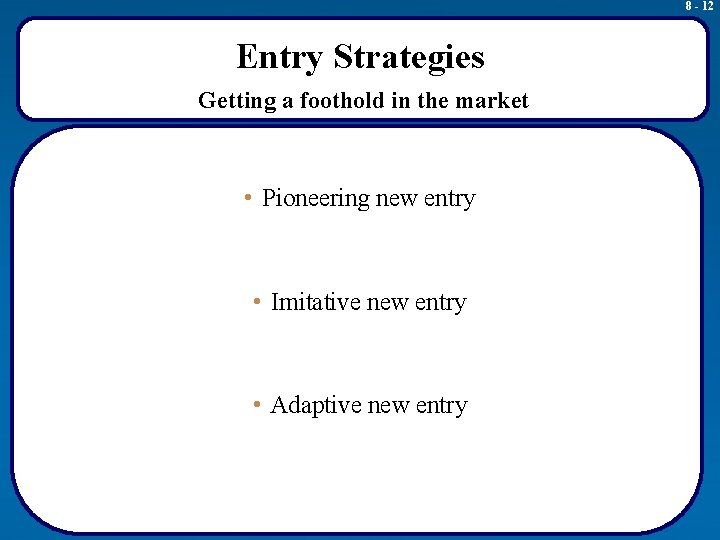 8 - 12

Entry Strategies

Getting a foothold in the market

• Pioneering new entry

• Imitative new entry

• Adaptive new entry